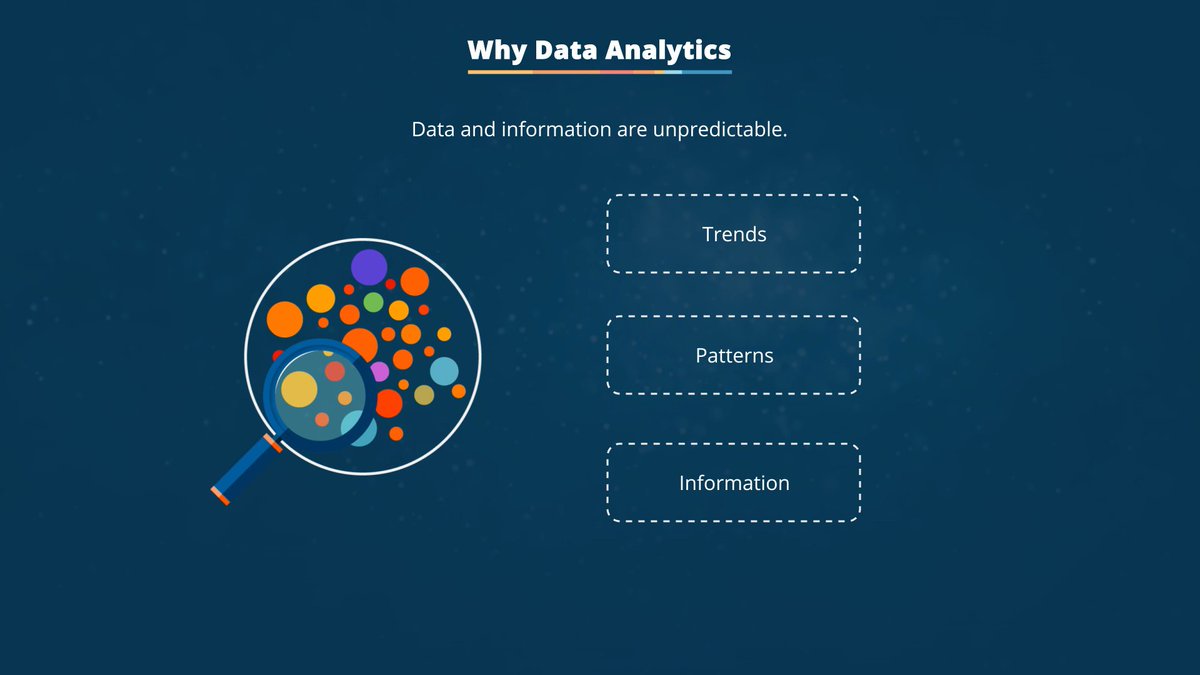 Why Data Analytics

Data and information are unpredictable.

Trends

Patterns

Information